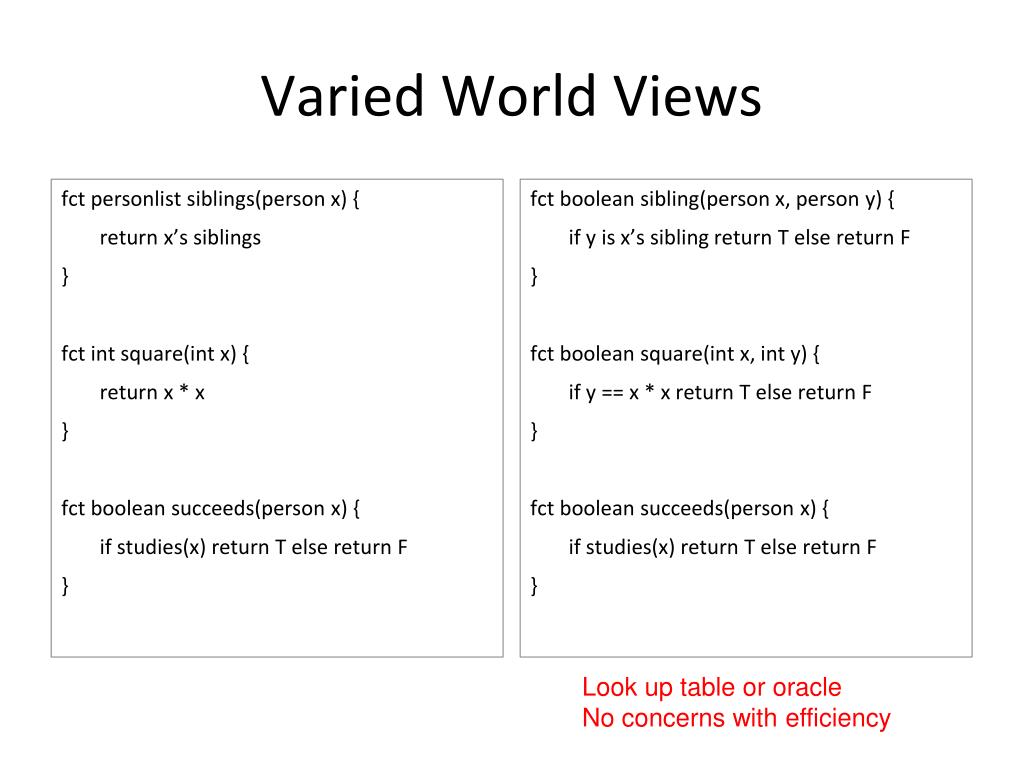 Varied World Views

fct personlist siblings(person x) {
return x’s siblings
}

fct int square(int x) {
return x * x
}

fct boolean succeeds(person x) {
if studies(x) return T else return F
}

fct boolean sibling(person x, person y) {
if y is x’s sibling return T else return F
}

fct boolean square(int x, int y) {
if y == x * x return T else return F
}

fct boolean succeeds(person x) {
if studies(x) return T else return F
}

Look up table or oracle
No concerns with efficiency